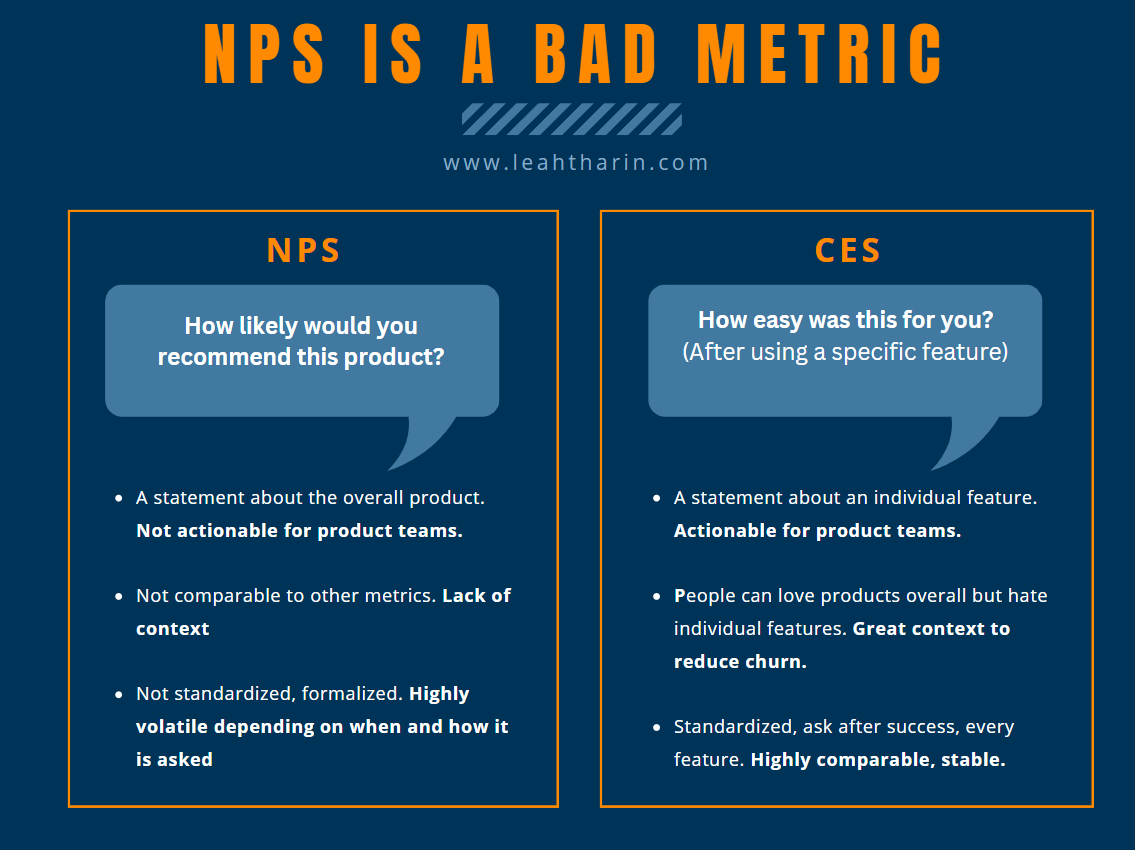 NPS IS A BAD METRIC

www.leahtharin.com

NPS

How likely would you recommend this product?

- A statement about the overall product. Not actionable for product teams.
- Not comparable to other metrics. Lack of context
- Not standardized, formalized. Highly volatile depending on when and how it is asked

CES

How easy was this for you? (After using a specific feature)

- A statement about an individual feature. Actionable for product teams.
- People can love products overall but hate individual features. Great context to reduce churn.
- Standardized, ask after success, every feature. Highly comparable, stable.